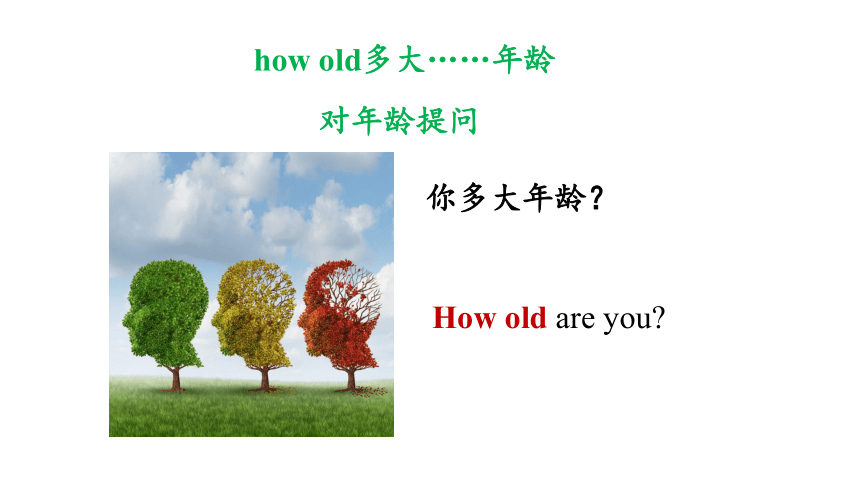 how old多大……年龄

对年龄提问

你多大年龄？

How old are you?